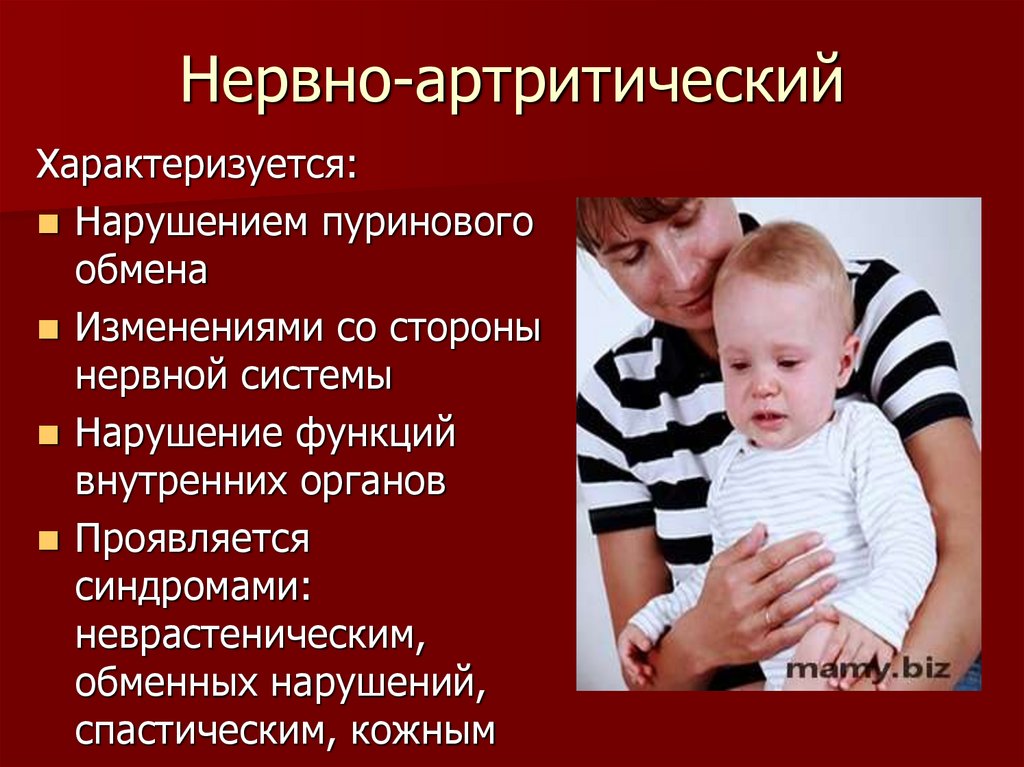 Нервно-артритический

Характеризуется:

- Нарушением пуринового обмена
- Изменениями со стороны нервной системы
- Нарушение функций внутренних органов
- Проявляется синдромами: неврастеническим, обменных нарушений, спастическим, кожным

mamy.biz